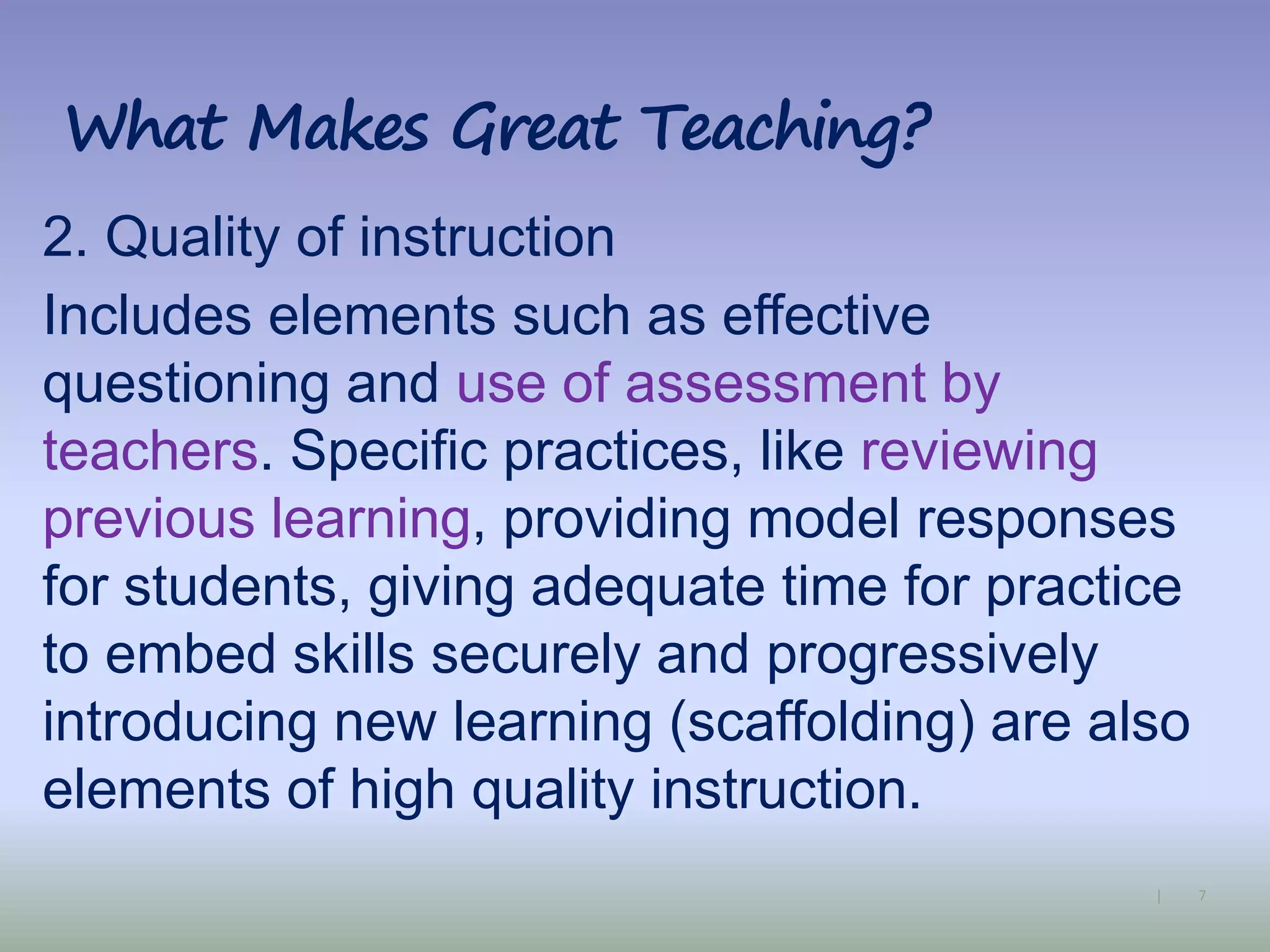 What Makes Great Teaching?

2. Quality of instruction

Includes elements such as effective questioning and use of assessment by teachers. Specific practices, like reviewing previous learning, providing model responses for students, giving adequate time for practice to embed skills securely and progressively introducing new learning (scaffolding) are also elements of high quality instruction.

| 7